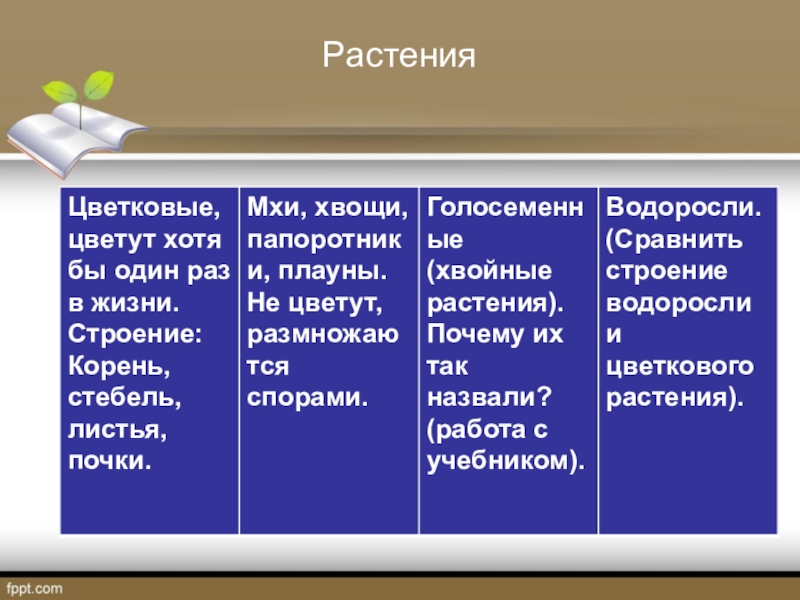 Растения

| Цветковые, цветут хотя бы один раз в жизни. Строение: Корень, стебель, листья, почки. | Мхи, хвощи, папоротники, плауны. Не цветут, размножаются спорами. | Голосеменные (хвойные растения). Почему их так назвали? (работа с учебником). | Водоросли. (Сравнить строение водоросли и цветкового растения). |
|---|---|---|---|

fppt.com